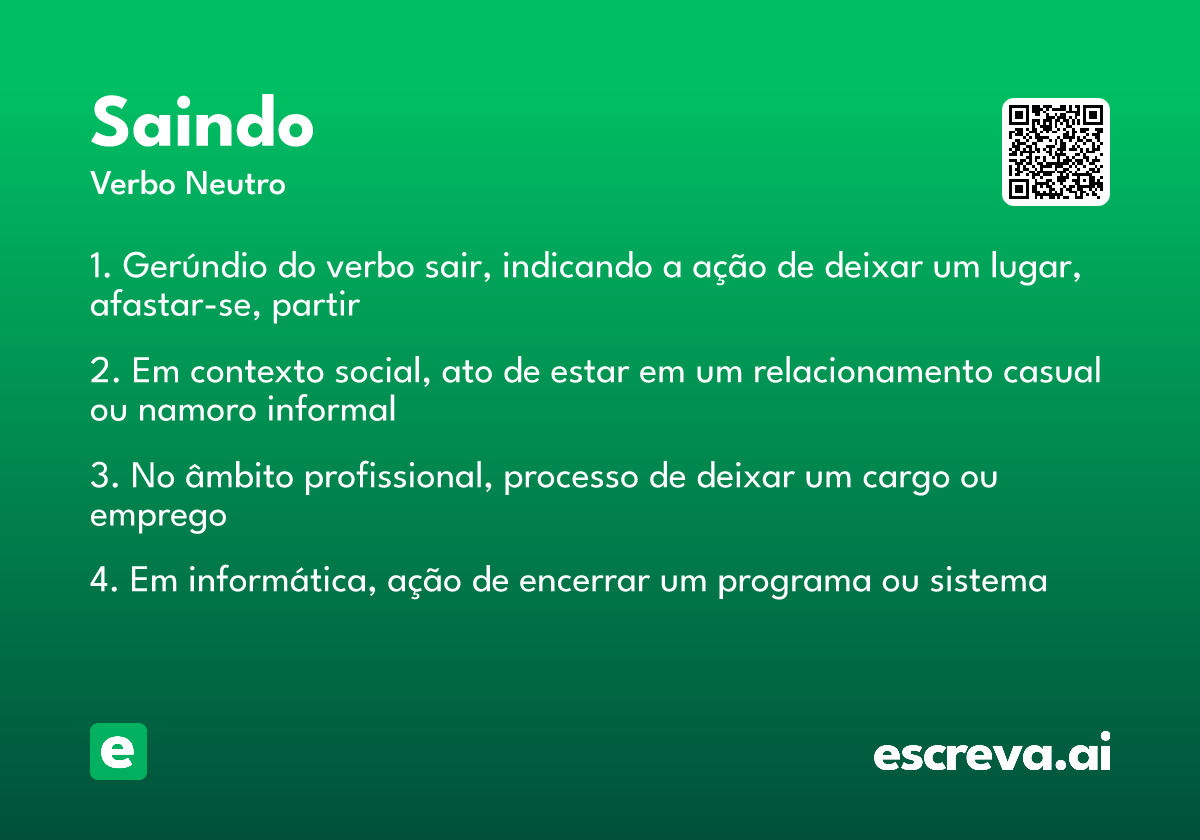 Saindo
Verbo Neutro

1. Gerúndio do verbo sair, indicando a ação de deixar um lugar, afastar-se, partir

2. Em contexto social, ato de estar em um relacionamento casual ou namoro informal

3. No âmbito profissional, processo de deixar um cargo ou emprego

4. Em informática, ação de encerrar um programa ou sistema

e

escreva.ai